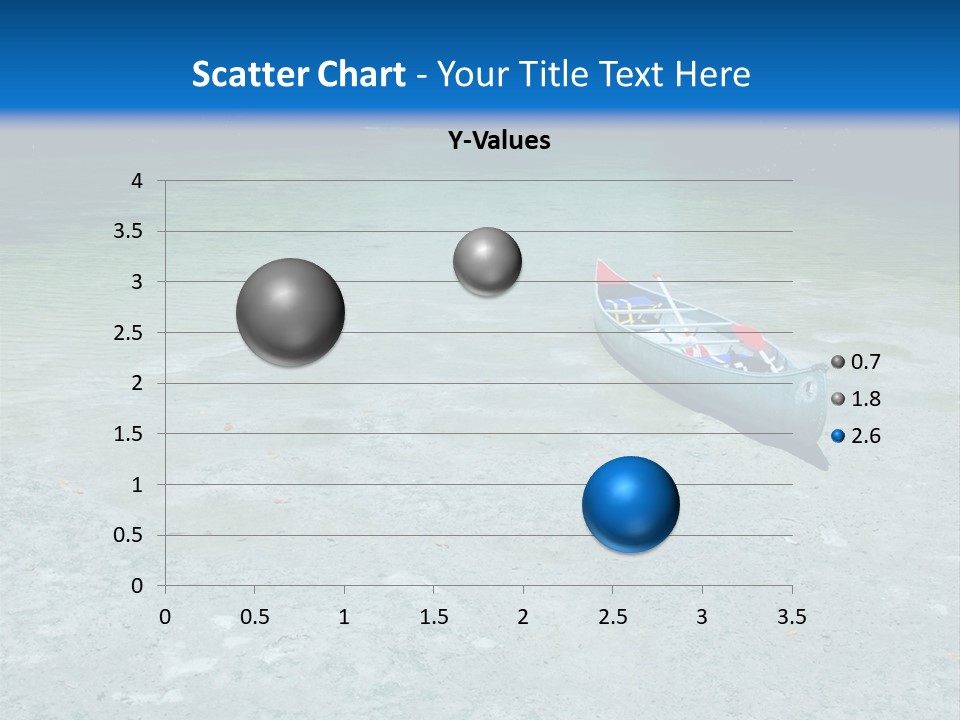 Scatter Chart - Your Title Text Here

Y-Values

4
3.5
3
2.5
2
1.5
1
0.5
0

0 0.5 1 1.5 2 2.5 3 3.5

0.7
1.8
2.6